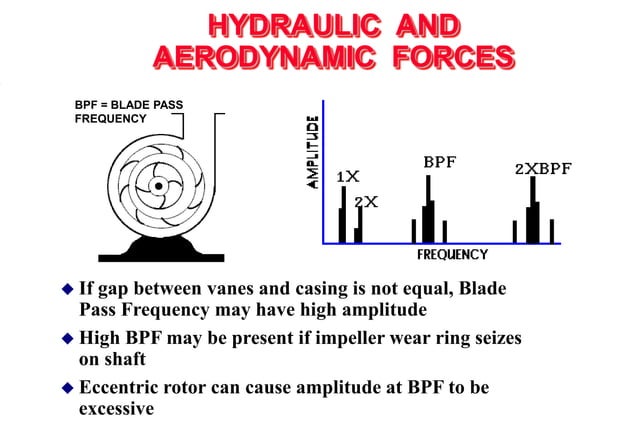 HYDRAULIC AND AERODYNAMIC FORCES

BPF = BLADE PASS FREQUENCY

AMPLITUDE

1X

2X

BPF

2XBPF

FREQUENCY

◆ If gap between vanes and casing is not equal, Blade Pass Frequency may have high amplitude

◆ High BPF may be present if impeller wear ring seizes on shaft

◆ Eccentric rotor can cause amplitude at BPF to be excessive